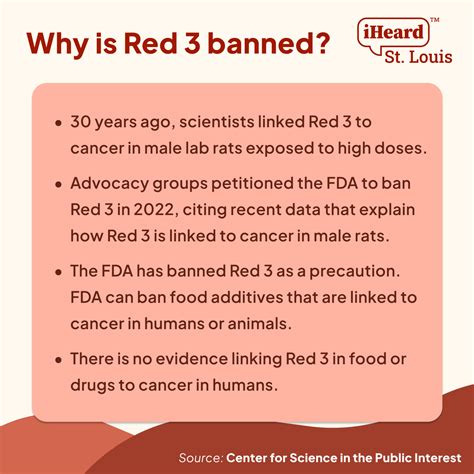 Why is Red 3 banned?

iHeard™ St. Louis

• 30 years ago, scientists linked Red 3 to cancer in male lab rats exposed to high doses.

• Advocacy groups petitioned the FDA to ban Red 3 in 2022, citing recent data that explain how Red 3 is linked to cancer in male rats.

• The FDA has banned Red 3 as a precaution. FDA can ban food additives that are linked to cancer in humans or animals.

• There is no evidence linking Red 3 in food or drugs to cancer in humans.

Source: Center for Science in the Public Interest